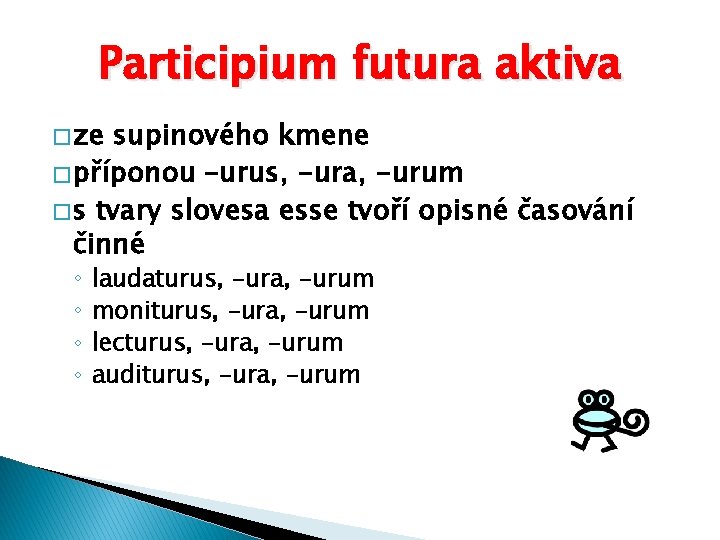 Participium futura aktiva

□ ze supinového kmene
□ příponou -urus, -ura, -urum
□ s tvary slovesa esse tvoří opisné časování činné
◦ laudaturus, -ura, -urum
◦ moniturus, -ura, -urum
◦ lecturus, -ura, -urum
◦ auditurus, -ura, -urum